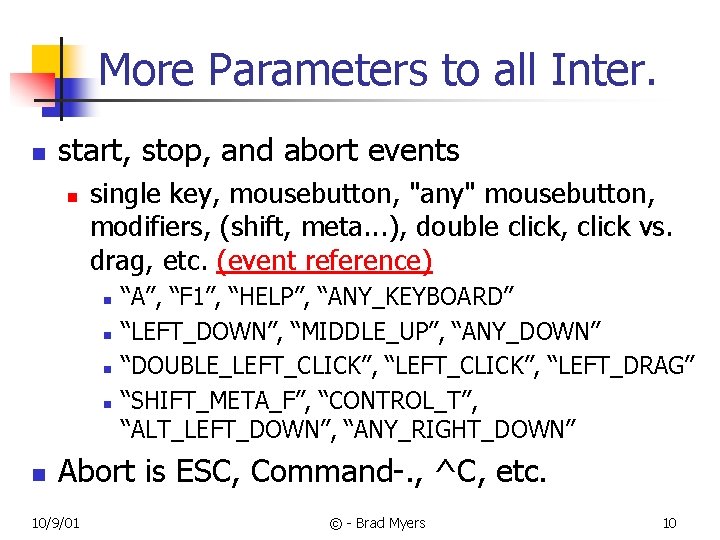 More Parameters to all Inter.

start, stop, and abort events

single key, mousebutton, "any" mousebutton, modifiers, (shift, meta...), double click, click vs. drag, etc. (event reference)

“A”, “F1”, “HELP”, “ANY_KEYBOARD”

“LEFT_DOWN”, “MIDDLE_UP”, “ANY_DOWN”

“DOUBLE_LEFT_CLICK”, “LEFT_CLICK”, “LEFT_DRAG”

“SHIFT_META_F”, “CONTROL_T”, “ALT_LEFT_DOWN”, “ANY_RIGHT_DOWN”

Abort is ESC, Command-., ^C, etc.

10/9/01

© - Brad Myers

10